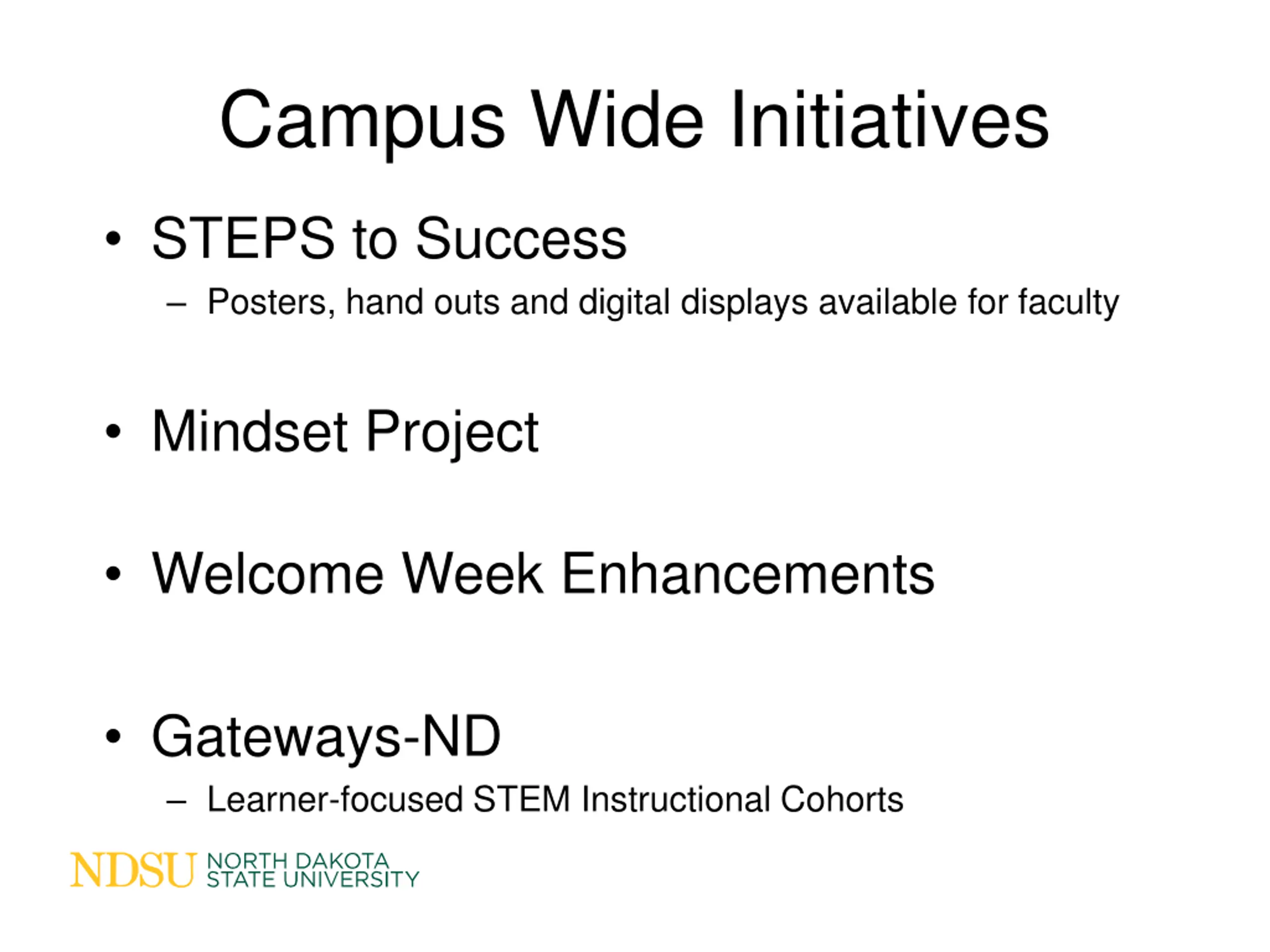 Campus Wide Initiatives

• STEPS to Success
– Posters, hand outs and digital displays available for faculty

• Mindset Project

• Welcome Week Enhancements

• Gateways-ND
– Learner-focused STEM Instructional Cohorts

NDSU NORTH DAKOTA STATE UNIVERSITY